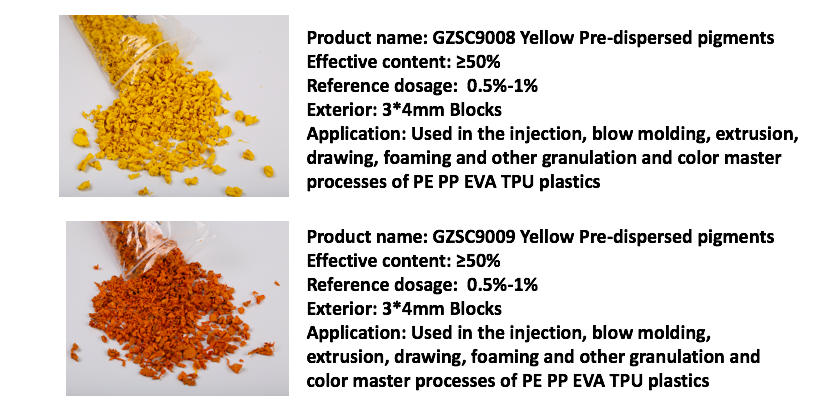 Product name: GZSC9008 Yellow Pre-dispersed pigments
Effective content: ≥50%
Reference dosage: 0.5%-1%
Exterior: 3*4mm Blocks
Application: Used in the injection, blow molding, extrusion, drawing, foaming and other granulation and color master processes of PE PP EVA TPU plastics

Product name: GZSC9009 Yellow Pre-dispersed pigments
Effective content: ≥50%
Reference dosage: 0.5%-1%
Exterior: 3*4mm Blocks
Application: Used in the injection, blow molding, extrusion, drawing, foaming and other granulation and color master processes of PE PP EVA TPU plastics